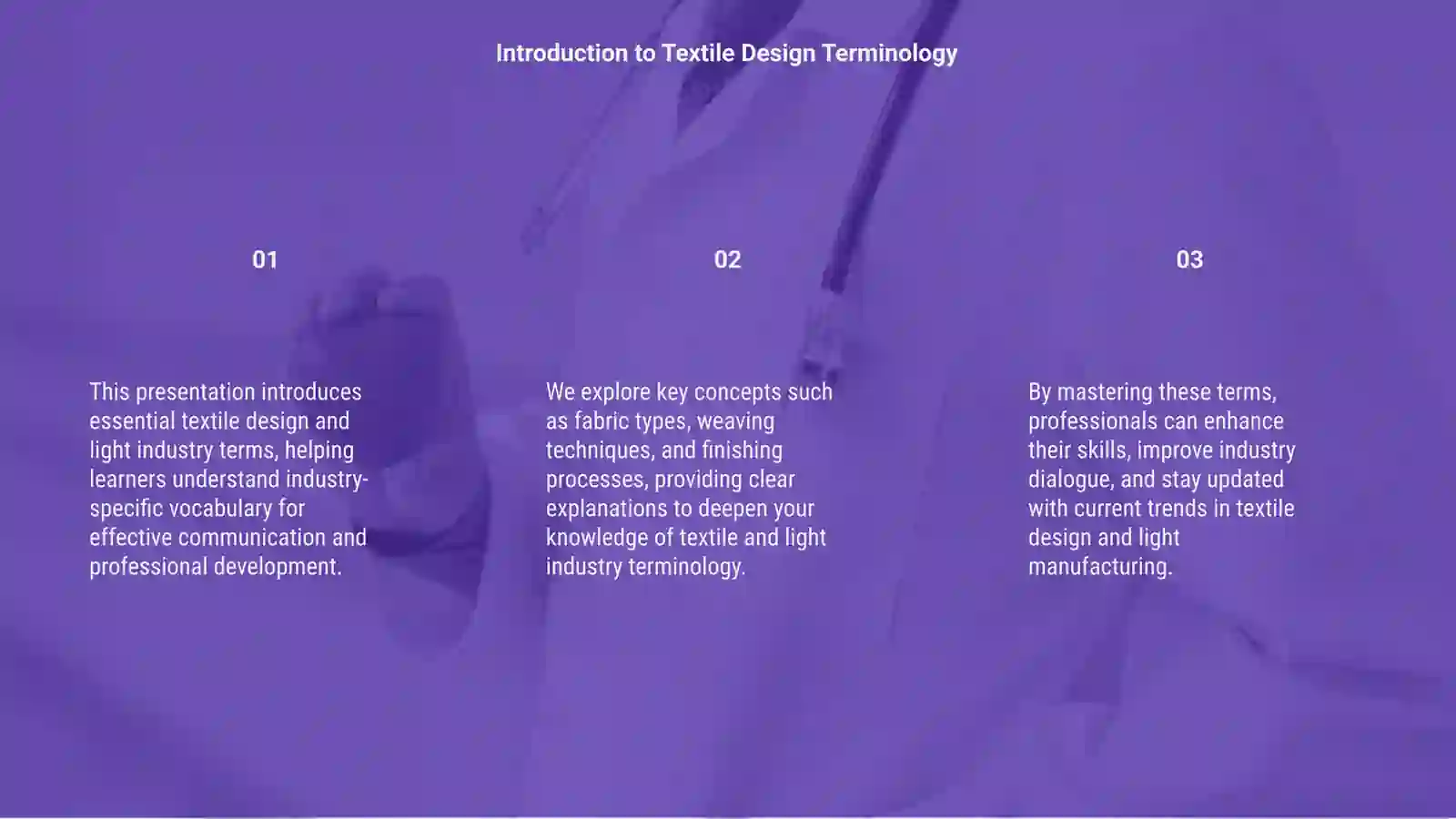 Introduction to Textile Design Terminology

01

This presentation introduces essential textile design and light industry terms, helping learners understand industry-specific vocabulary for effective communication and professional development.

02

We explore key concepts such as fabric types, weaving techniques, and finishing processes, providing clear explanations to deepen your knowledge of textile and light industry terminology.

03

By mastering these terms, professionals can enhance their skills, improve industry dialogue, and stay updated with current trends in textile design and light manufacturing.